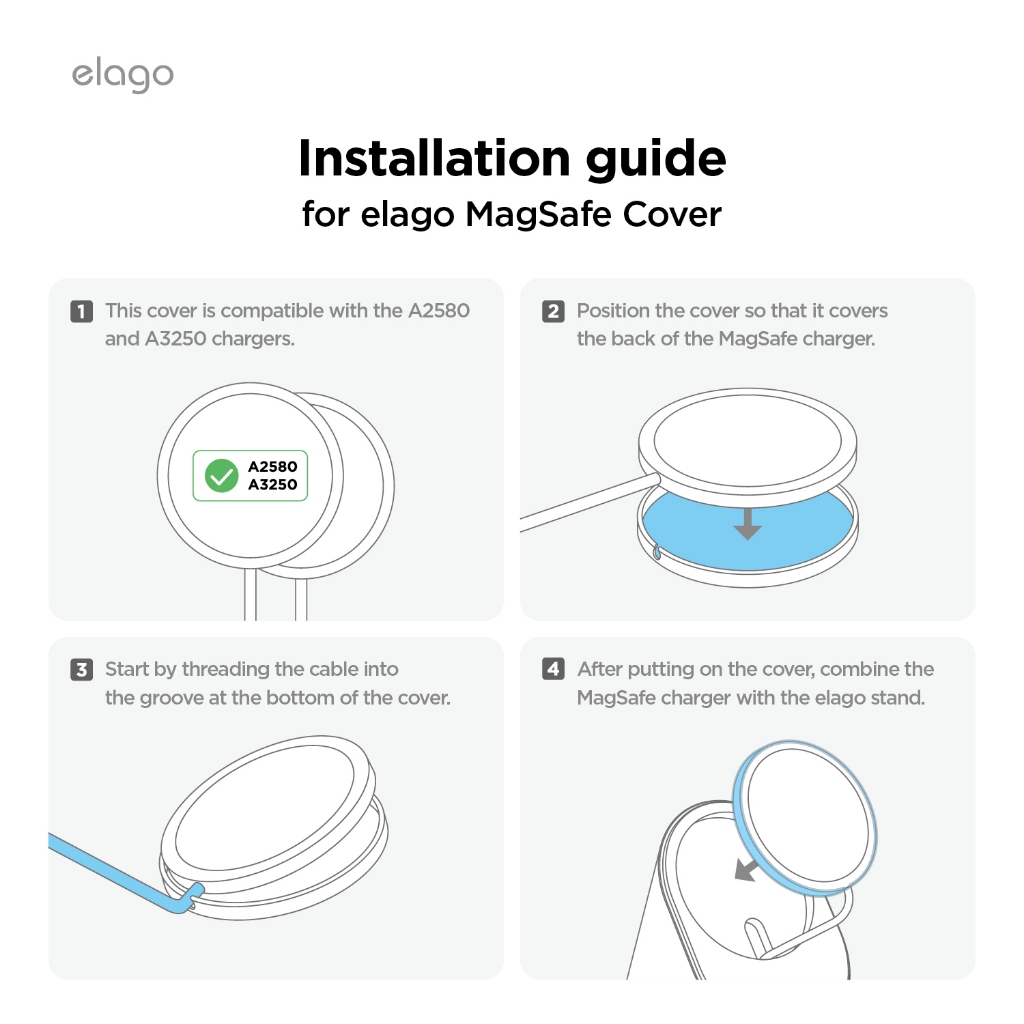 elago

Installation guide
for elago MagSafe Cover

1 This cover is compatible with the A2580 and A3250 chargers.

A2580
A3250

2 Position the cover so that it covers the back of the MagSafe charger.

3 Start by threading the cable into the groove at the bottom of the cover.

4 After putting on the cover, combine the MagSafe charger with the elago stand.